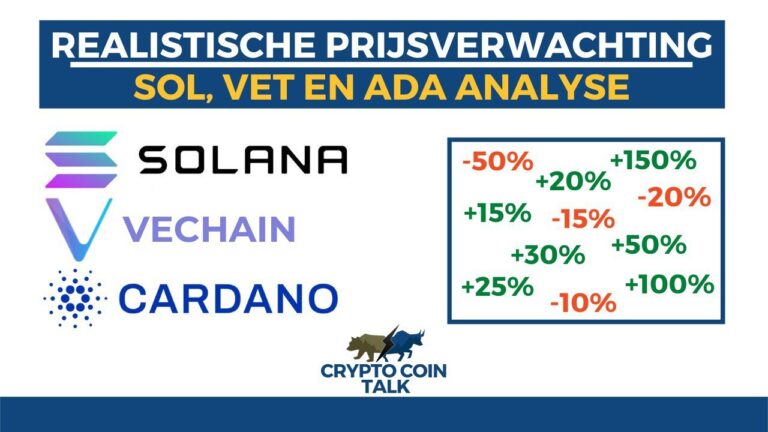 REALISTISCHE PRIJSVERWACHTING
SOL, VET EN ADA ANALYSE

SOLANA
VECHAIN
CARDANO

-50%
+20%
+150%
-20%
+15%
-15%
+30%
+50%
+25%
-10%
+100%

CRYPTO COIN TALK